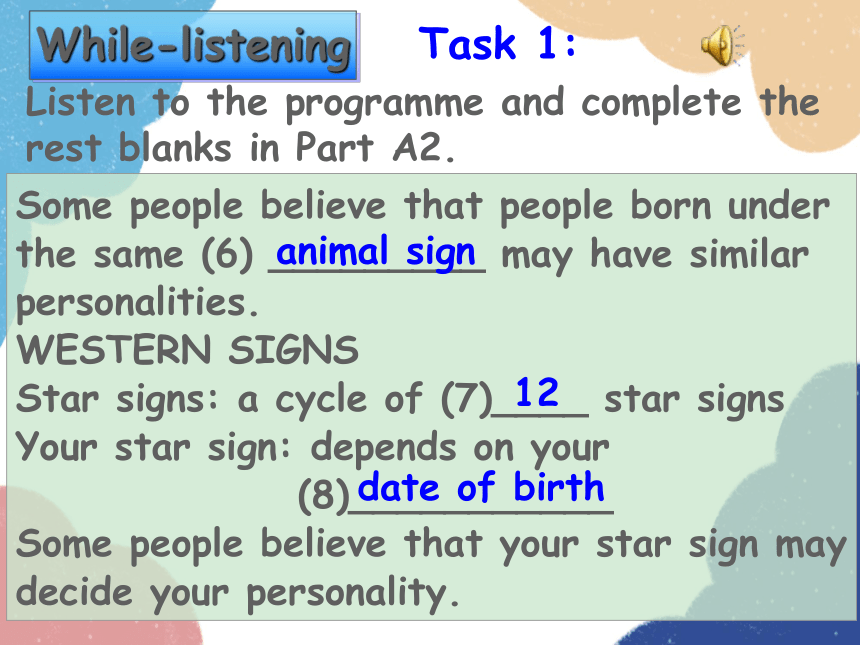 While-listening Task 1:

Listen to the programme and complete the rest blanks in Part A2.

Some people believe that people born under the same (6) animal sign may have similar personalities.
WESTERN SIGNS
Star signs: a cycle of (7) 12 star signs
Your star sign: depends on your (8) date of birth
Some people believe that your star sign may decide your personality.